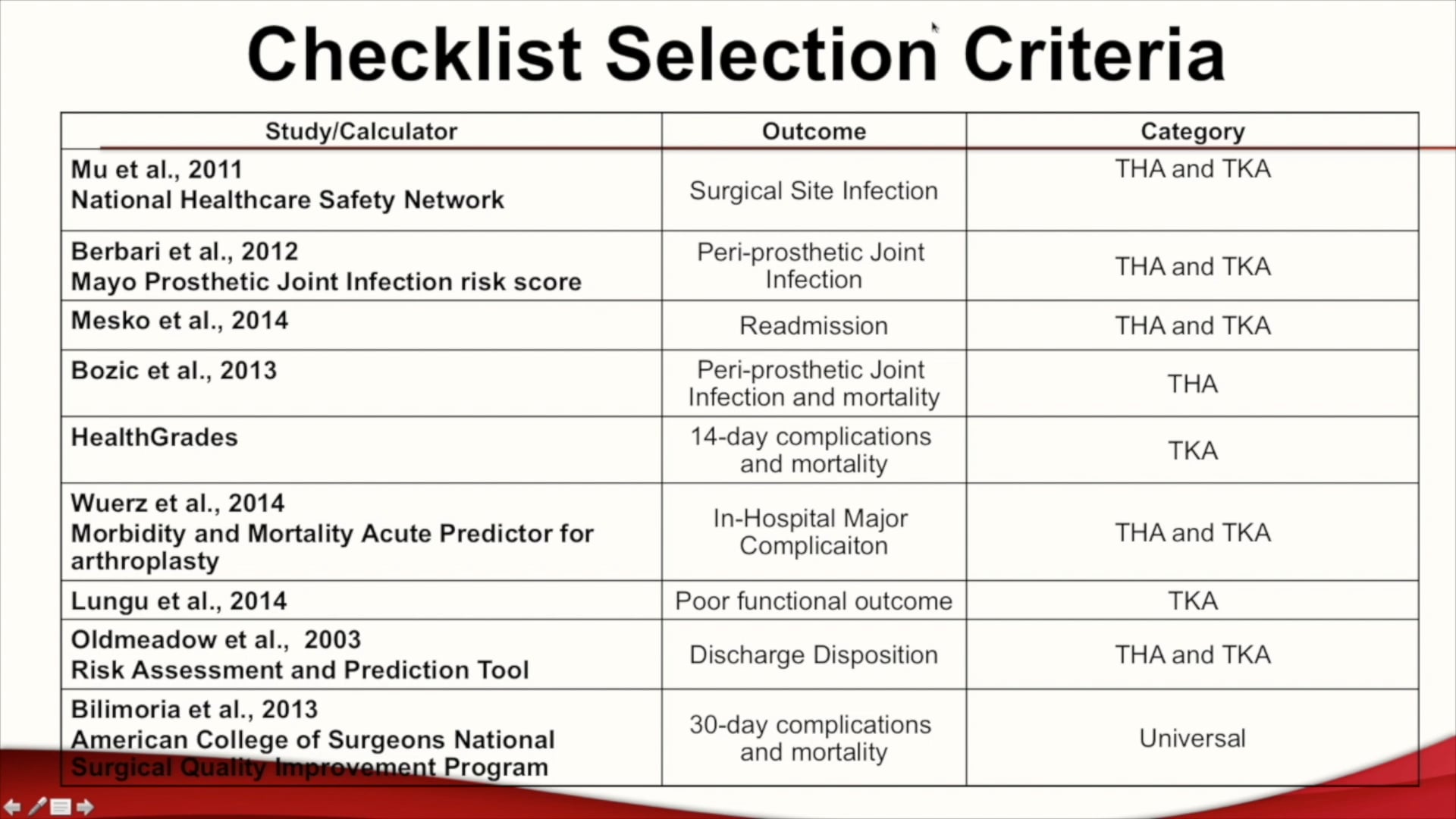 Checklist Selection Criteria

| Study/Calculator | Outcome | Category |
|---|---|---|
| Mu et al., 2011 National Healthcare Safety Network | Surgical Site Infection | THA and TKA |
| Berbari et al., 2012 Mayo Prosthetic Joint Infection risk score | Peri-prosthetic Joint Infection | THA and TKA |
| Mesko et al., 2014 | Readmission | THA and TKA |
| Bozic et al., 2013 | Peri-prosthetic Joint Infection and mortality | THA |
| HealthGrades | 14-day complications and mortality | TKA |
| Wuerz et al., 2014 Morbidity and Mortality Acute Predictor for arthroplasty | In-Hospital Major Complicaiton | THA and TKA |
| Lungu et al., 2014 | Poor functional outcome | TKA |
| Oldmeadow et al., 2003 Risk Assessment and Prediction Tool | Discharge Disposition | THA and TKA |
| Bilimoria et al., 2013 American College of Surgeons National Surgical Quality Improvement Program | 30-day complications and mortality | Universal |